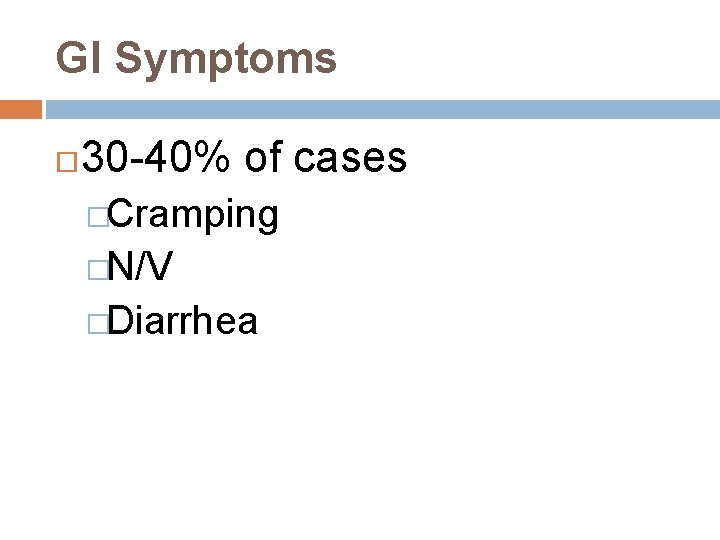 GI Symptoms

30-40% of cases
Cramping
N/V
Diarrhea